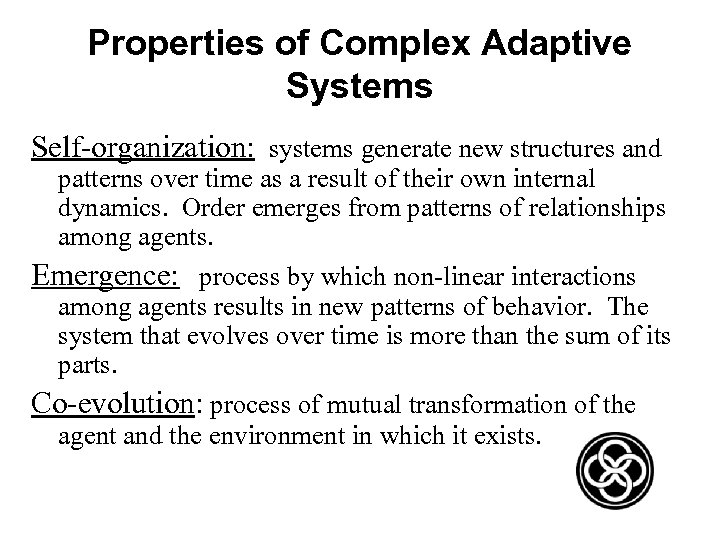 Properties of Complex Adaptive Systems

Self-organization: systems generate new structures and patterns over time as a result of their own internal dynamics. Order emerges from patterns of relationships among agents.

Emergence: process by which non-linear interactions among agents results in new patterns of behavior. The system that evolves over time is more than the sum of its parts.

Co-evolution: process of mutual transformation of the agent and the environment in which it exists.